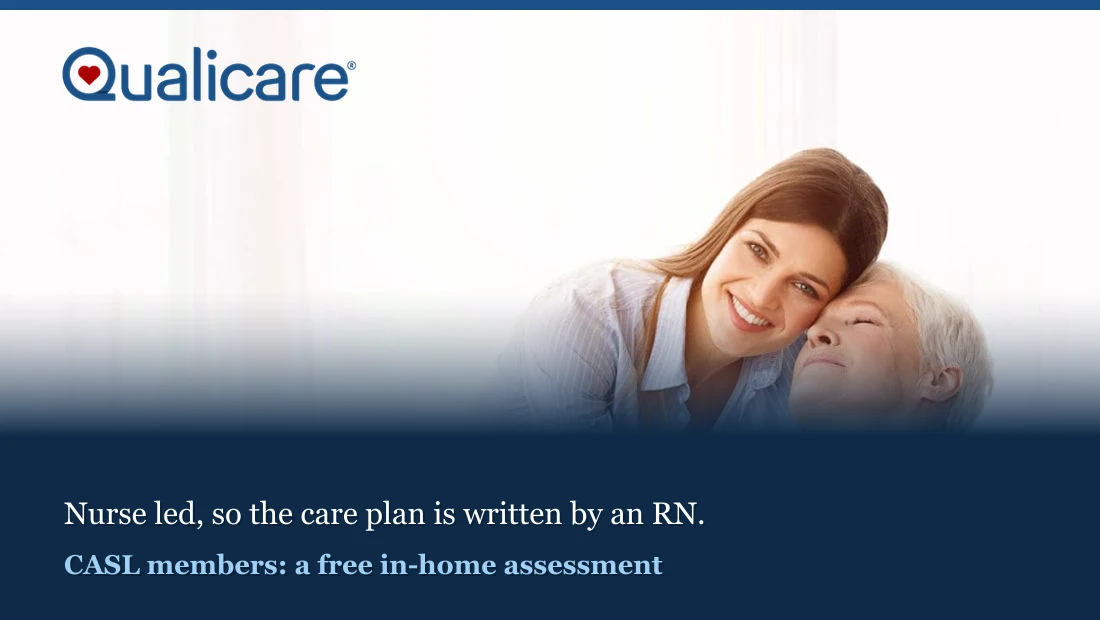 Qualicare®

Nurse led, so the care plan is written by an RN.

CASL members: a free in-home assessment